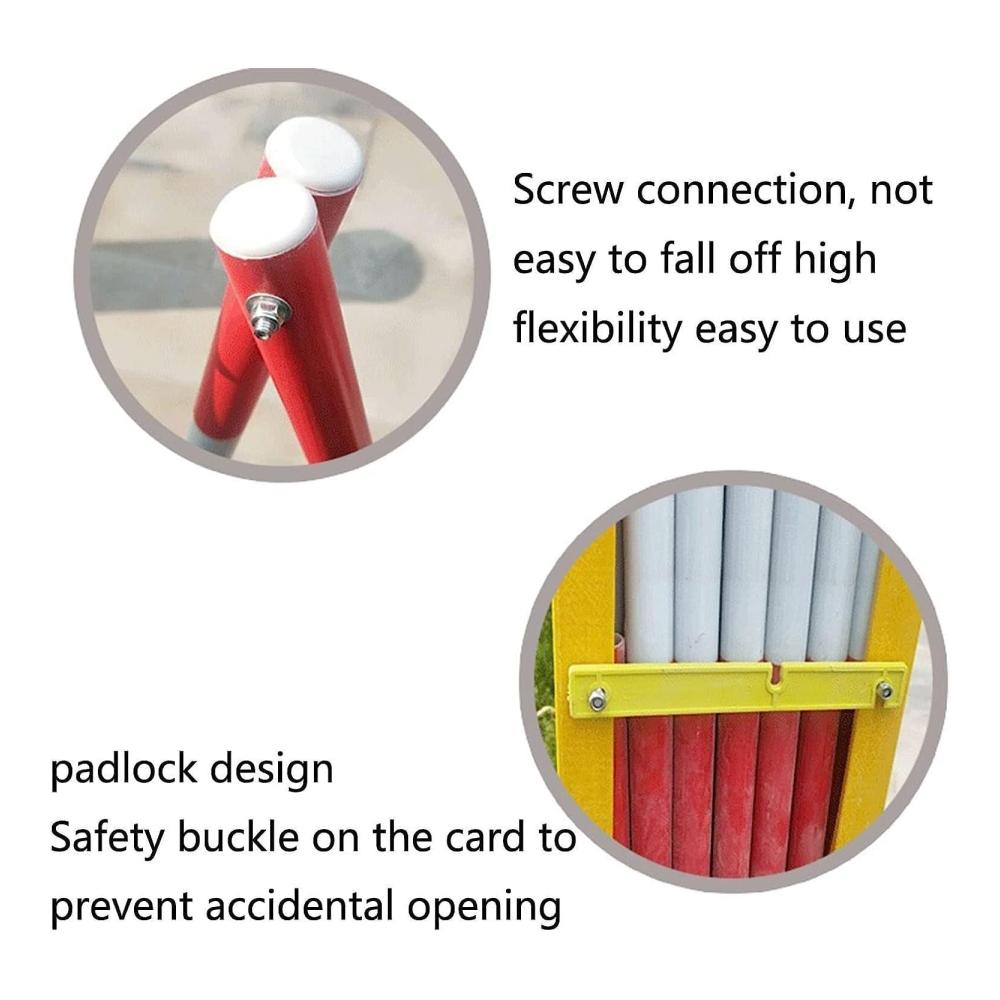 Screw connection, not easy to fall off high flexibility easy to use

padlock design
Safety buckle on the card to prevent accidental opening